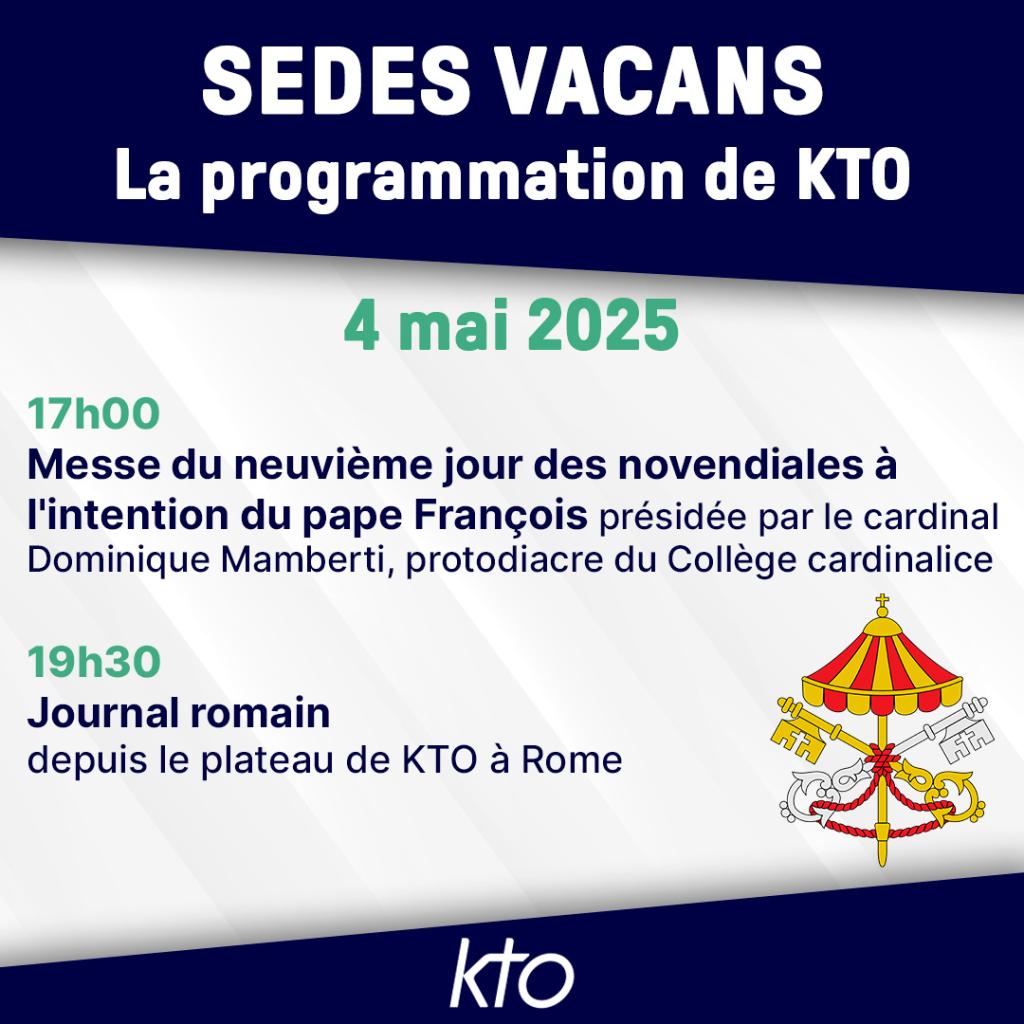 SEDES VACANS
La programmation de KTO

4 mai 2025

17h00
Messe du neuvième jour des novendiales à l'intention du pape François présidée par le cardinal Dominique Mamberti, protodiacre du Collège cardinalice

19h30
Journal romain
depuis le plateau de KTO à Rome

kto